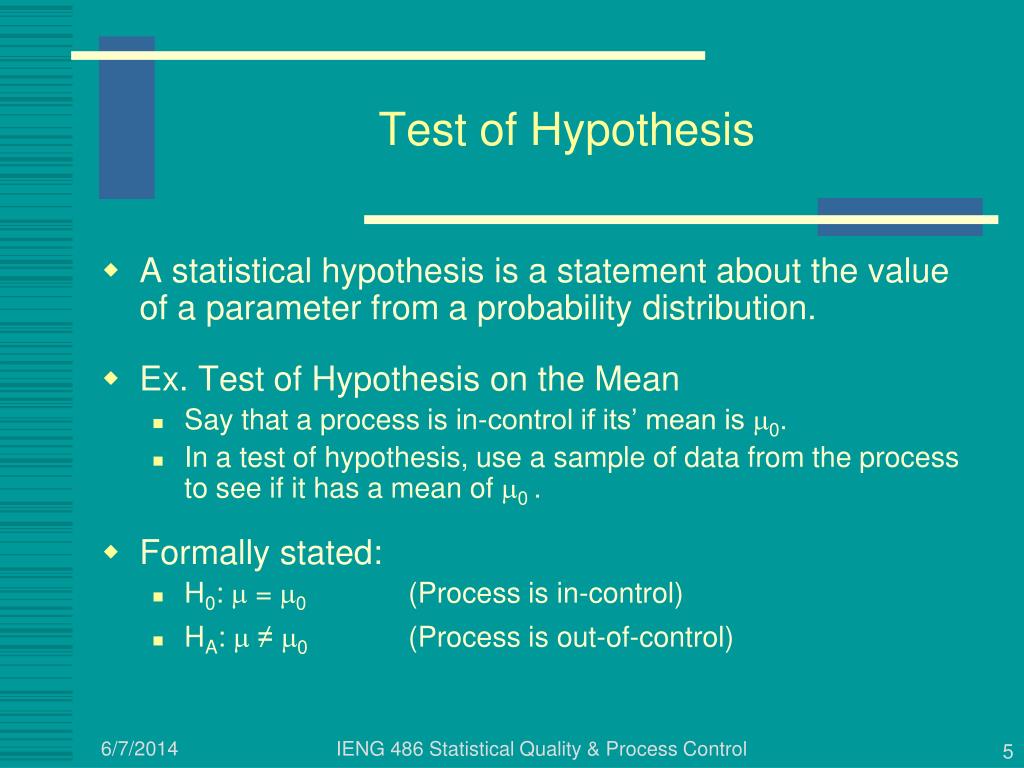 Test of Hypothesis

A statistical hypothesis is a statement about the value of a parameter from a probability distribution.

Ex. Test of Hypothesis on the Mean

Say that a process is in-control if its’ mean is $\mu_0$.

In a test of hypothesis, use a sample of data from the process to see if it has a mean of $\mu_0$ .

Formally stated:

$H_0$: $\mu = \mu_0$ (Process is in-control)

$H_A$: $\mu \neq \mu_0$ (Process is out-of-control)

6/7/2014 IENG 486 Statistical Quality & Process Control 5